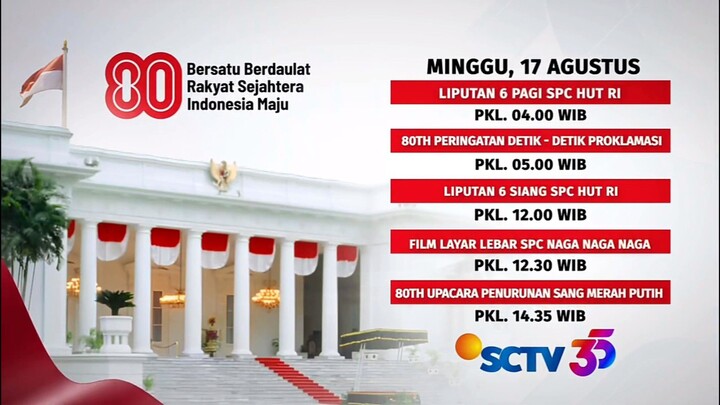 80
Bersatu Berdaulat
Rakyat Sejahtera
Indonesia Maju

MINGGU, 17 AGUSTUS

LIPUTAN 6 PAGI SPC HUT RI
PKL. 04.00 WIB

80TH PERINGATAN DETIK - DETIK PROKLAMASI
PKL. 05.00 WIB

LIPUTAN 6 SIANG SPC HUT RI
PKL. 12.00 WIB

FILM LAYAR LEBAR SPC NAGA NAGA NAGA
PKL. 12.30 WIB

80TH UPACARA PENURUNAN SANG MERAH PUTIH
PKL. 14.35 WIB

SCTV 35